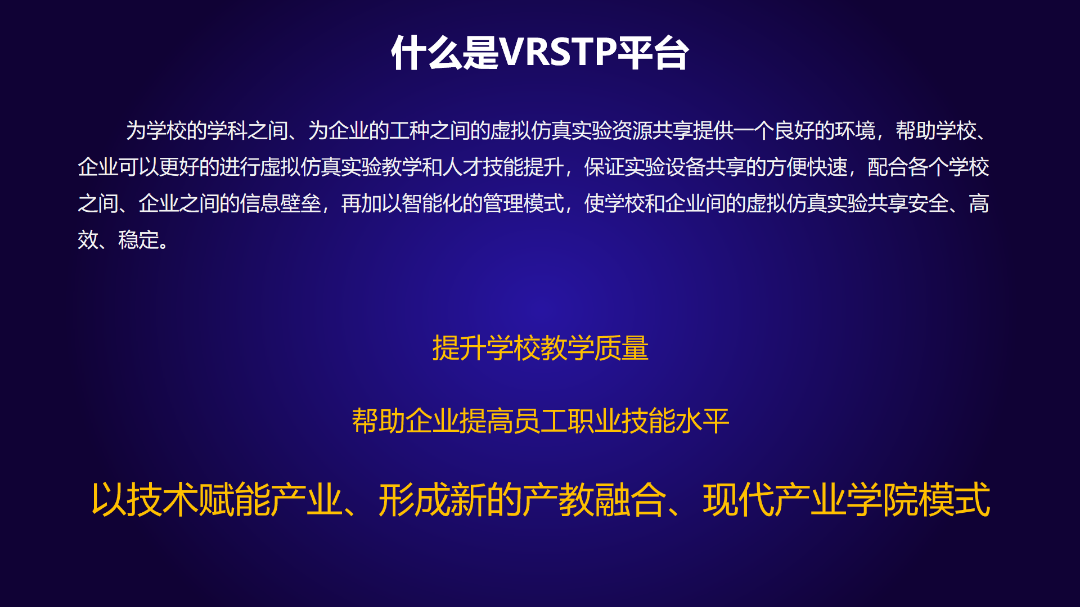 什么是VRSTP平台

为学校的学科之间、为企业的工种之间的虚拟仿真实验资源共享提供一个良好的环境，帮助学校、企业可以更好的进行虚拟仿真实验教学和人才技能提升，保证实验设备共享的方便快速，配合各个学校之间、企业之间的信息壁垒，再加以智能化的管理模式，使学校和企业间的虚拟仿真实验共享安全、高效、稳定。

提升学校教学质量

帮助企业提高员工职业技能水平

以技术赋能产业、形成新的产教融合、现代产业学院模式